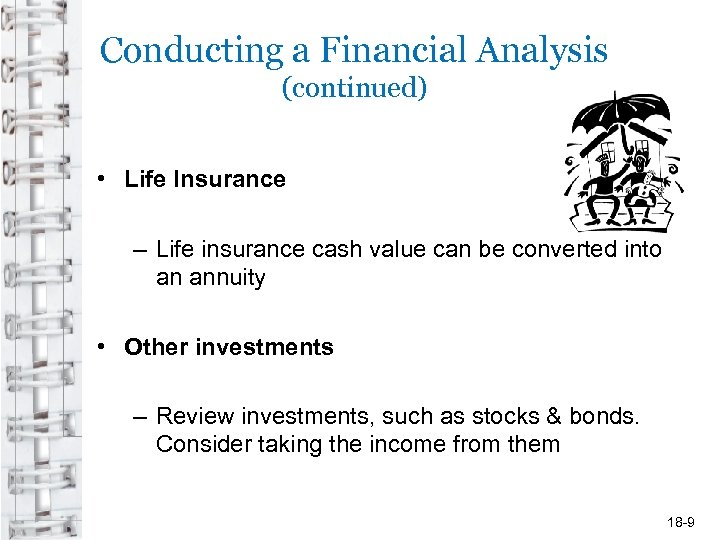 Conducting a Financial Analysis
(continued)

• Life Insurance

– Life insurance cash value can be converted into an annuity

• Other investments

– Review investments, such as stocks & bonds. Consider taking the income from them

18-9